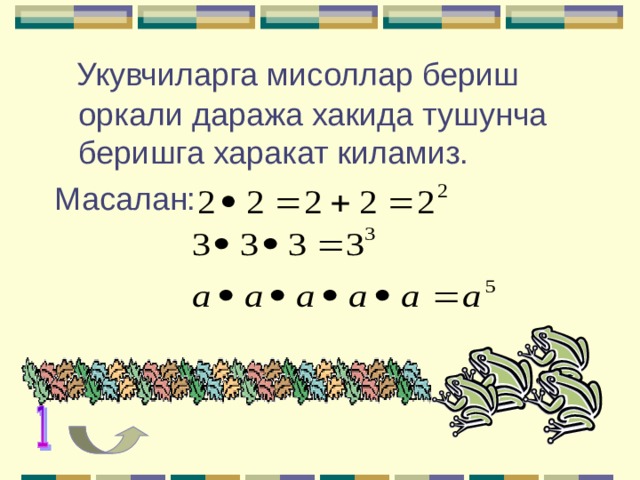 Укувчиларга мисоллар бериш оркали даража хакида тушунча беришга харакат киламиз.

Масалан: $2 \bullet 2 = 2 + 2 = 2^2$

$3 \bullet 3 \bullet 3 = 3^3$

$a \bullet a \bullet a \bullet a \bullet a = a^5$

1